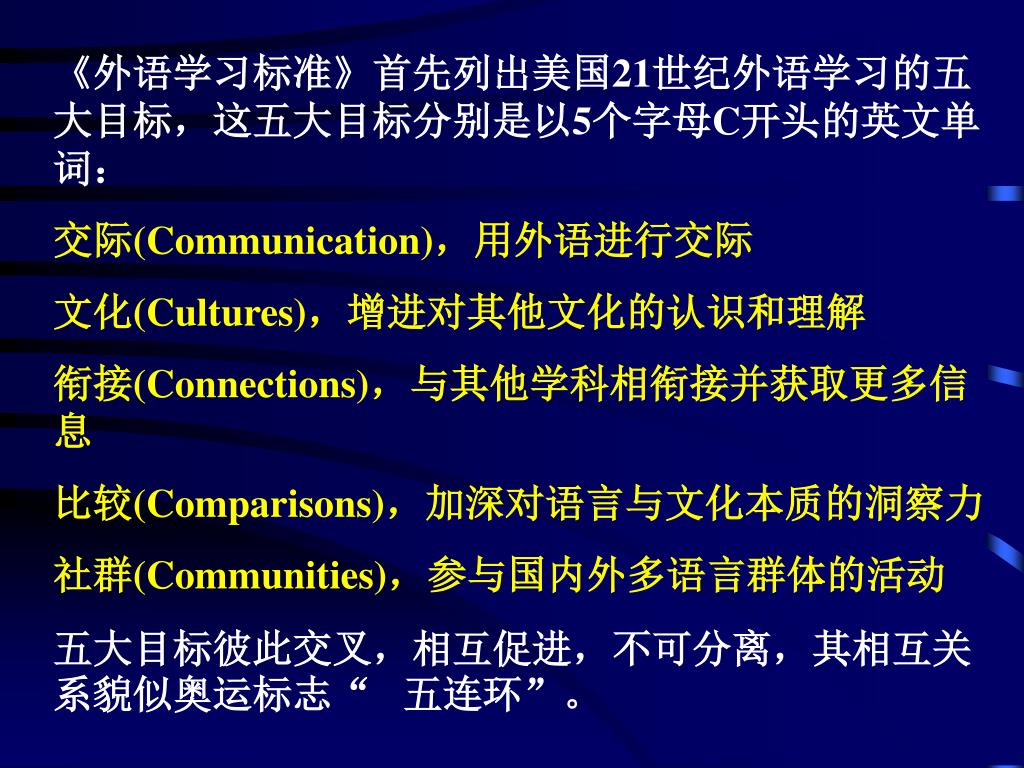 《外语学习标准》首先列出美国21世纪外语学习的五大目标，这五大目标分别是以5个字母C开头的英文单词：

交际(Communication)，用外语进行交际

文化(Cultures)，增进对其他文化的认识和理解

衔接(Connections)，与其他学科相衔接并获取更多信息

比较(Comparisons)，加深对语言与文化本质的洞察力

社群(Communities)，参与国内外多语言群体的活动

五大目标彼此交叉，相互促进，不可分离，其相互关系貌似奥运标志“ 五连环”。